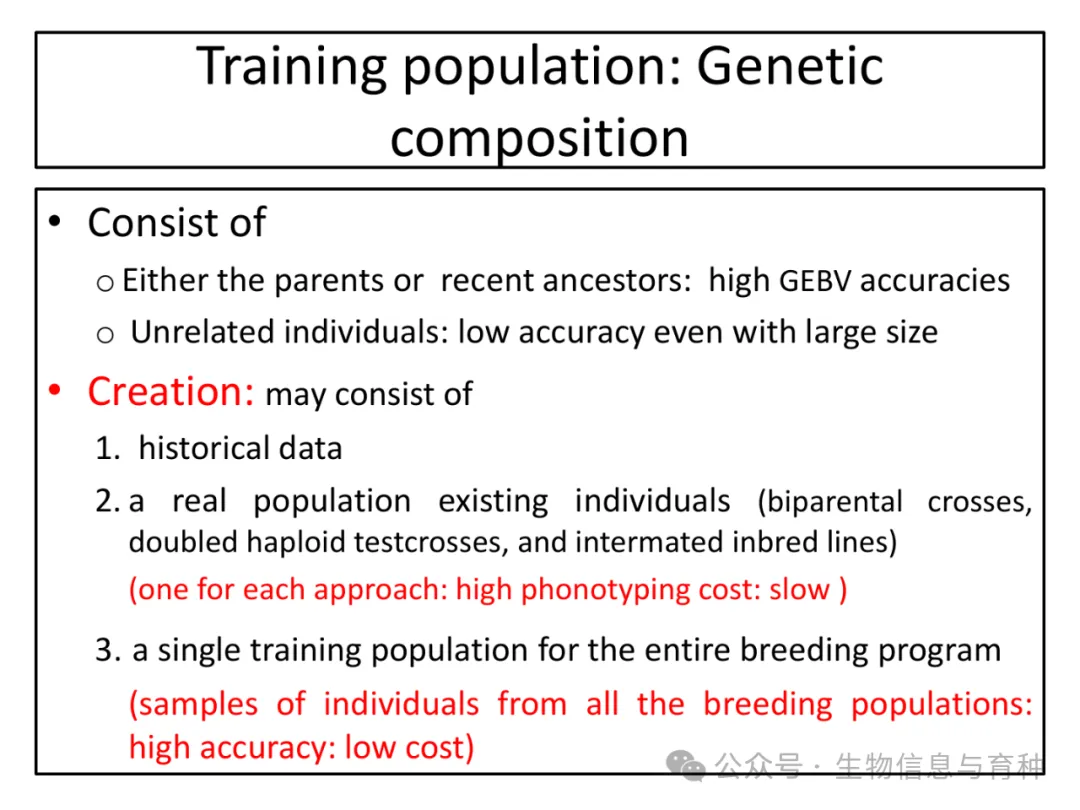 Training population: Genetic composition

• Consist of

o Either the parents or recent ancestors: high GEBV accuracies

o Unrelated individuals: low accuracy even with large size

• Creation: may consist of

1. historical data

2. a real population existing individuals (biparental crosses, doubled haploid testcrosses, and intermated inbred lines)

(one for each approach: high phonotyping cost: slow )

3. a single training population for the entire breeding program

(samples of individuals from all the breeding populations: high accuracy: low cost)

公众号 · 生物信息与育种